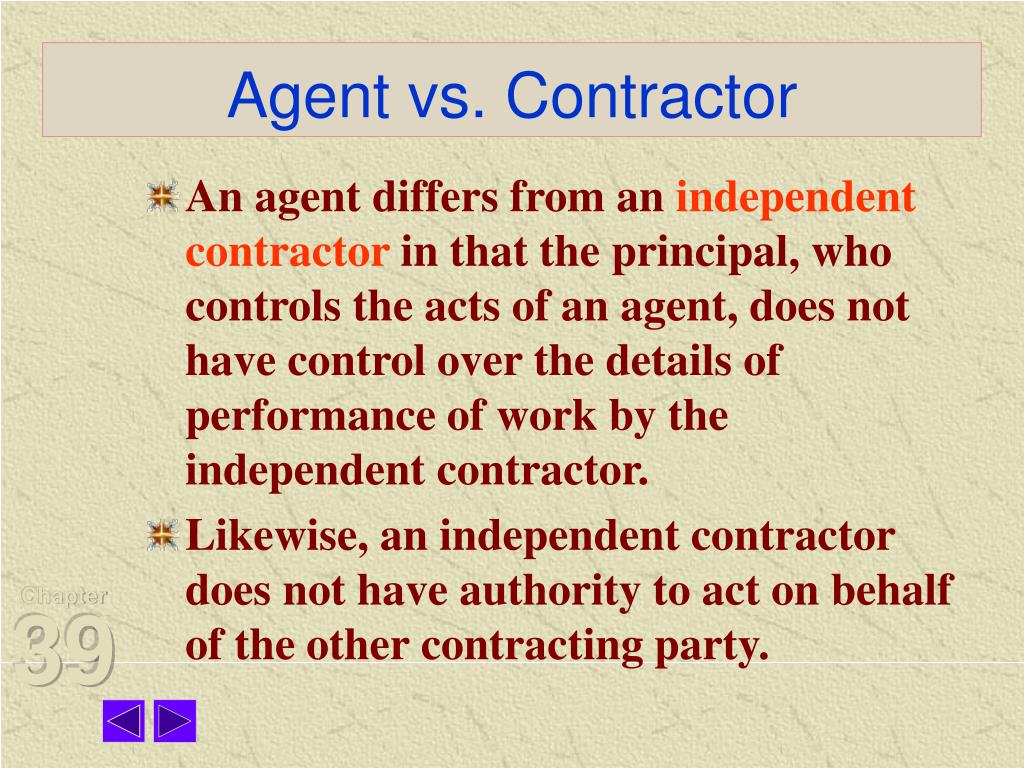 Agent vs. Contractor

An agent differs from an independent contractor in that the principal, who controls the acts of an agent, does not have control over the details of performance of work by the independent contractor.

Likewise, an independent contractor does not have authority to act on behalf of the other contracting party.

Chapter 39